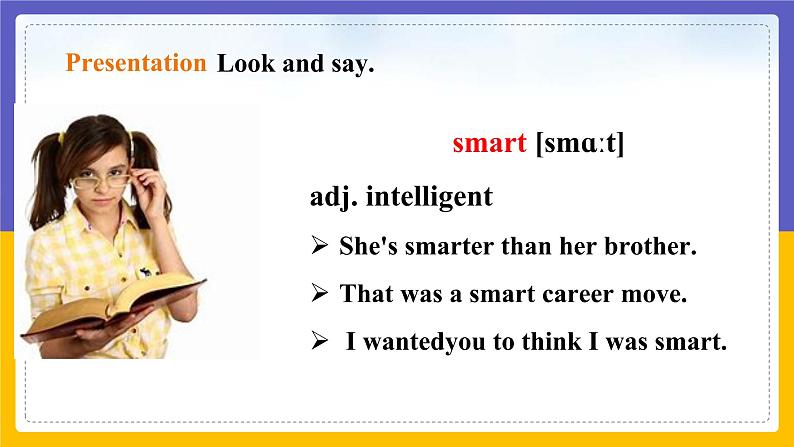 Presentation Look and say.

smart [smɑːt]

adj. intelligent

➢ She's smarter than her brother.

➢ That was a smart career move.

➢ I wantedyou to think I was smart.